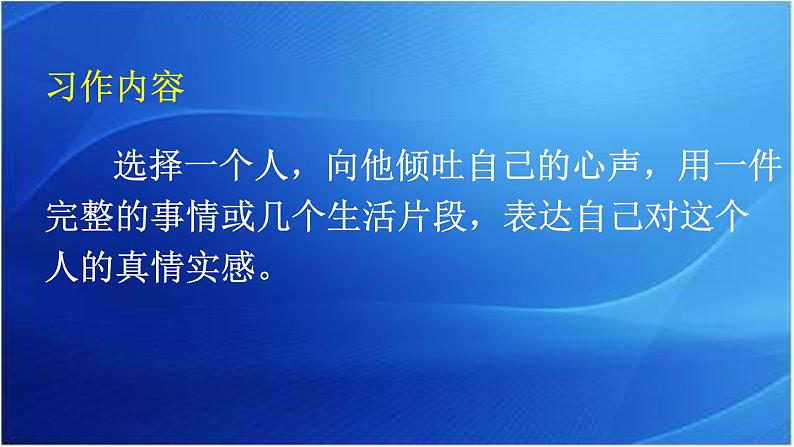 习作内容

选择一个人，向他倾吐自己的心声，用一件完整的事情或几个生活片段，表达自己对这个人的真情实感。